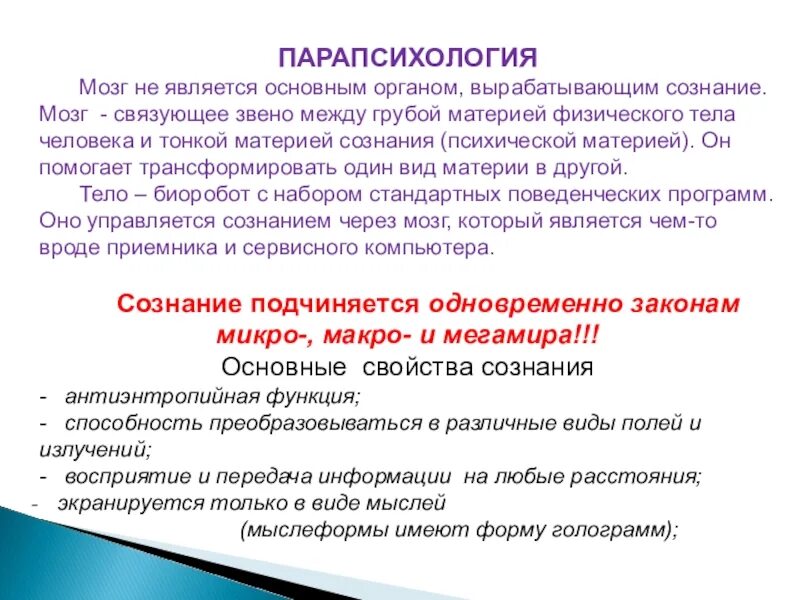 ПАРАПСИХОЛОГИЯ

Мозг не является основным органом, вырабатывающим сознание. Мозг - связующее звено между грубой материей физического тела человека и тонкой материей сознания (психической материей). Он помогает трансформировать один вид материи в другой.

Тело – биоробот с набором стандартных поведенческих программ. Оно управляется сознанием через мозг, который является чем-то вроде приемника и сервисного компьютера.

Сознание подчиняется одновременно законам микро-, макро- и мегамира!!!

Основные свойства сознания

- антиэнтропийная функция;
- способность преобразовываться в различные виды полей и излучений;
- восприятие и передача информации на любые расстояния;
- экранируется только в виде мыслей (мыслеформы имеют форму голограмм);